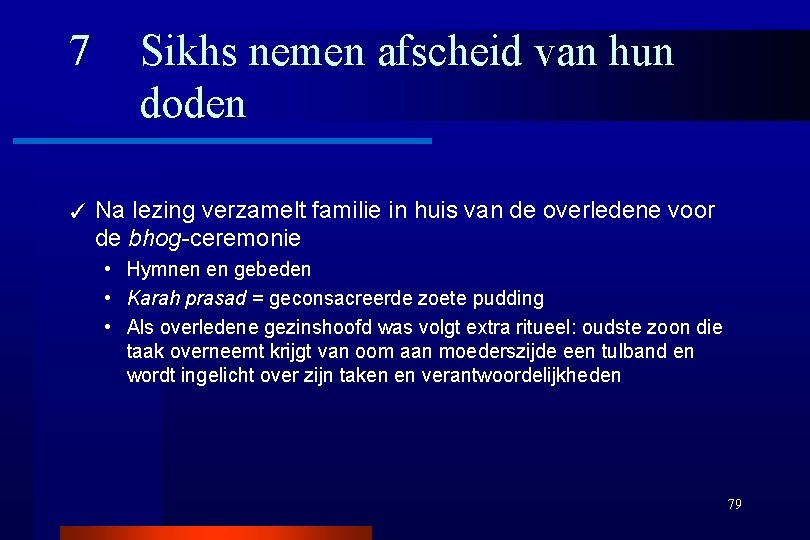 7 Sikhs nemen afscheid van hun doden

✓ Na lezing verzamelt familie in huis van de overledene voor de bhog-ceremonie
• Hymnen en gebeden
• Karah prasad = geconsacreerde zoete pudding
• Als overledene gezinshoofd was volgt extra ritueel: oudste zoon die taak overneemt krijgt van oom aan moederszijde een tulband en wordt ingelicht over zijn taken en verantwoordelijkheden

79